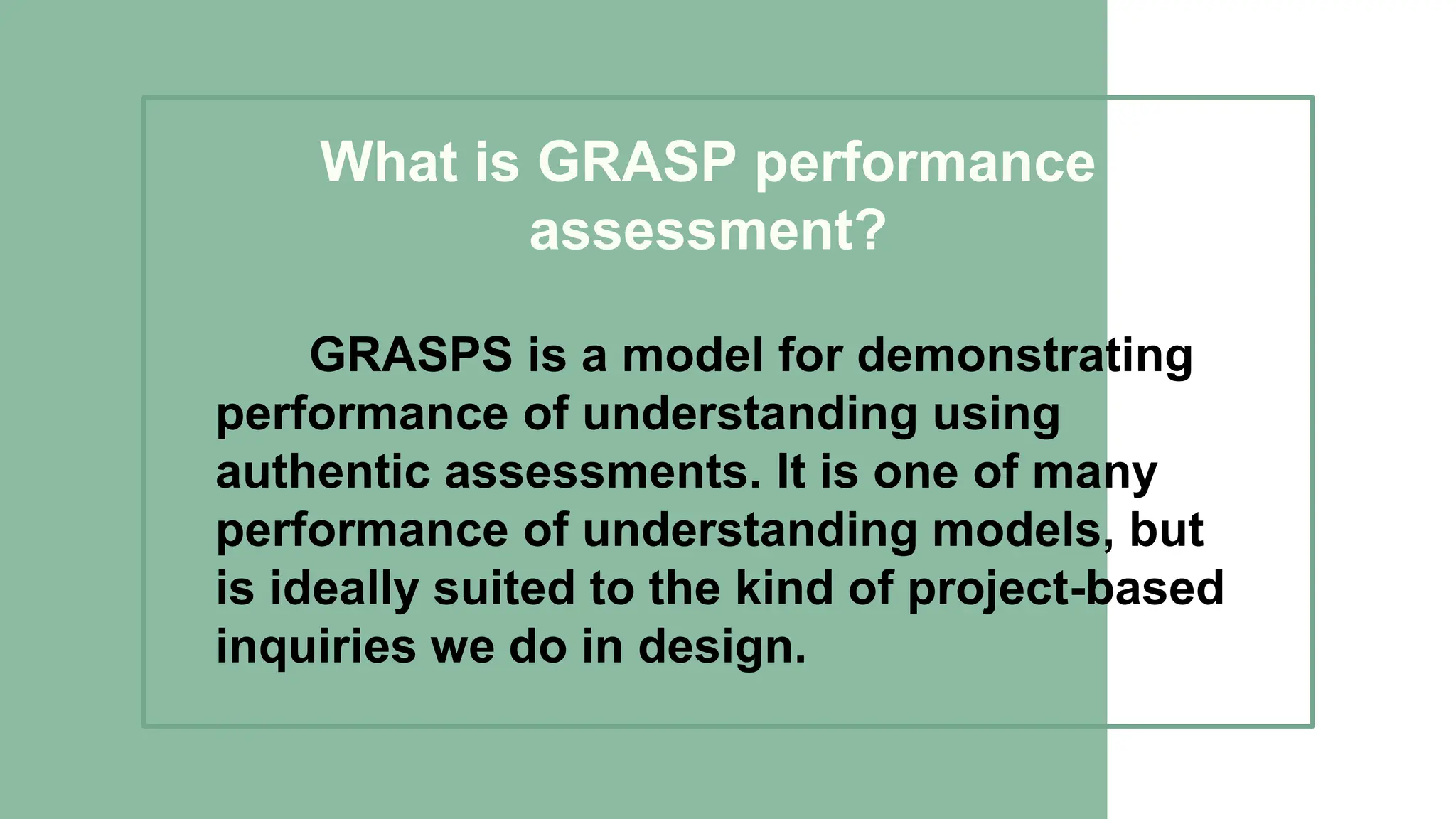 What is GRASP performance assessment?

GRASPS is a model for demonstrating performance of understanding using authentic assessments. It is one of many performance of understanding models, but is ideally suited to the kind of project-based inquiries we do in design.